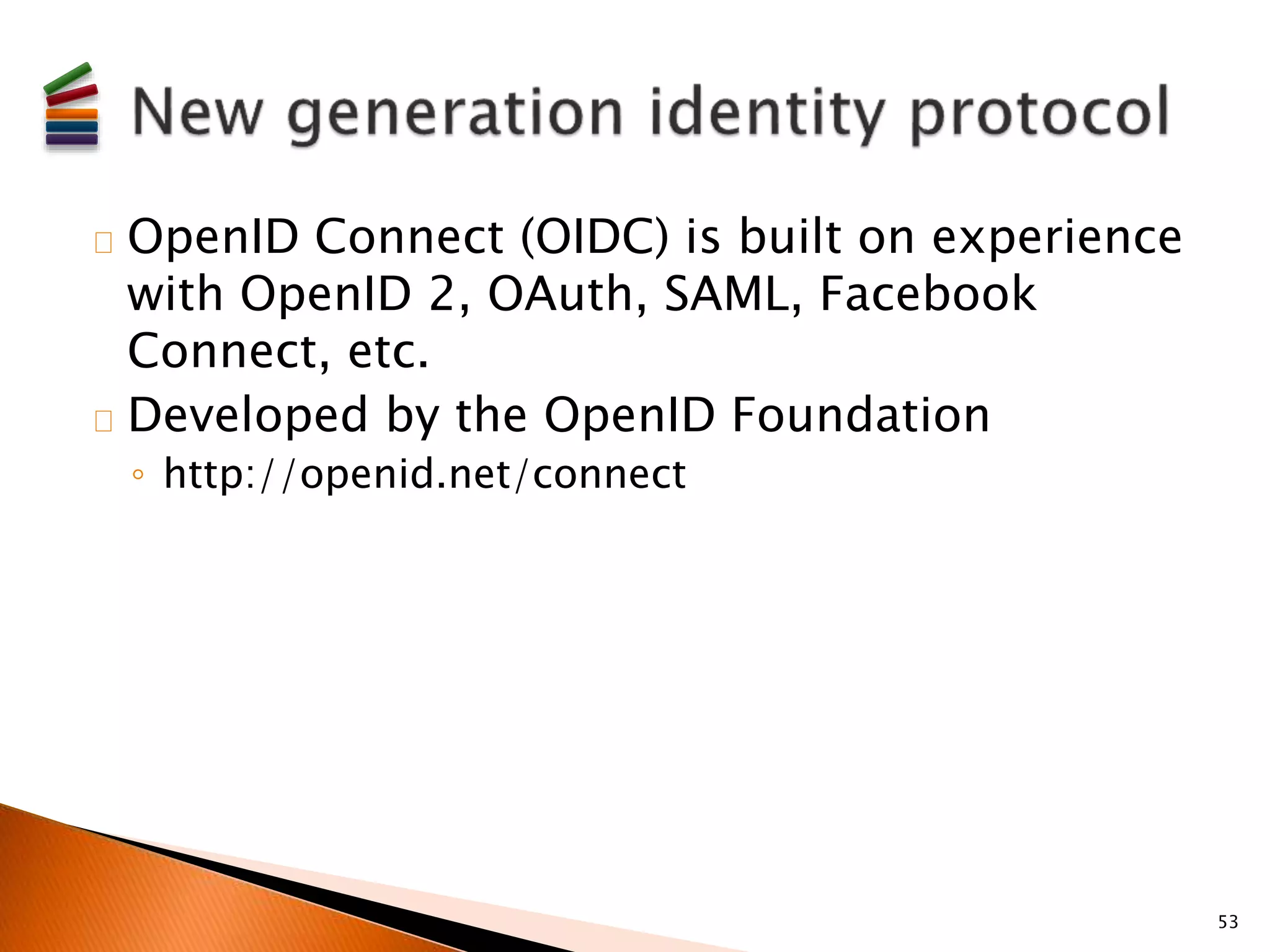 New generation identity protocol

OpenID Connect (OIDC) is built on experience with OpenID 2, OAuth, SAML, Facebook Connect, etc.

Developed by the OpenID Foundation

◦ http://openid.net/connect

53